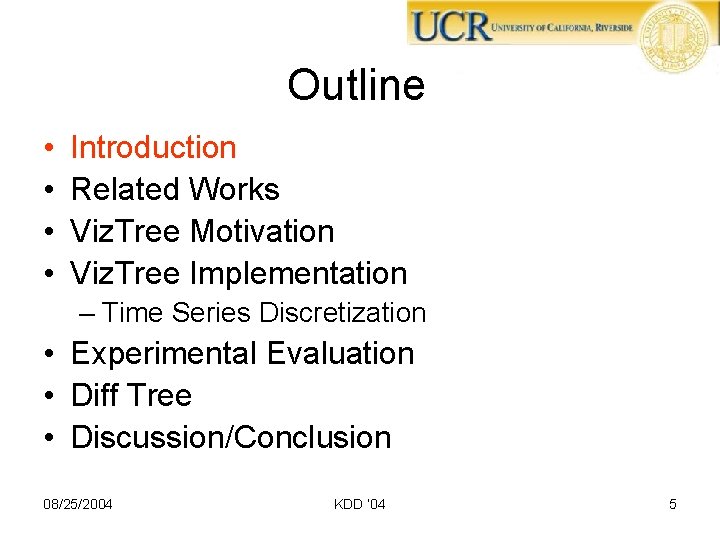 UCR UNIVERSITY OF CALIFORNIA, RIVERSIDE

Outline

• Introduction
• Related Works
• VizTree Motivation
• VizTree Implementation
– Time Series Discretization
• Experimental Evaluation
• Diff Tree
• Discussion/Conclusion

08/25/2004 KDD '04 5